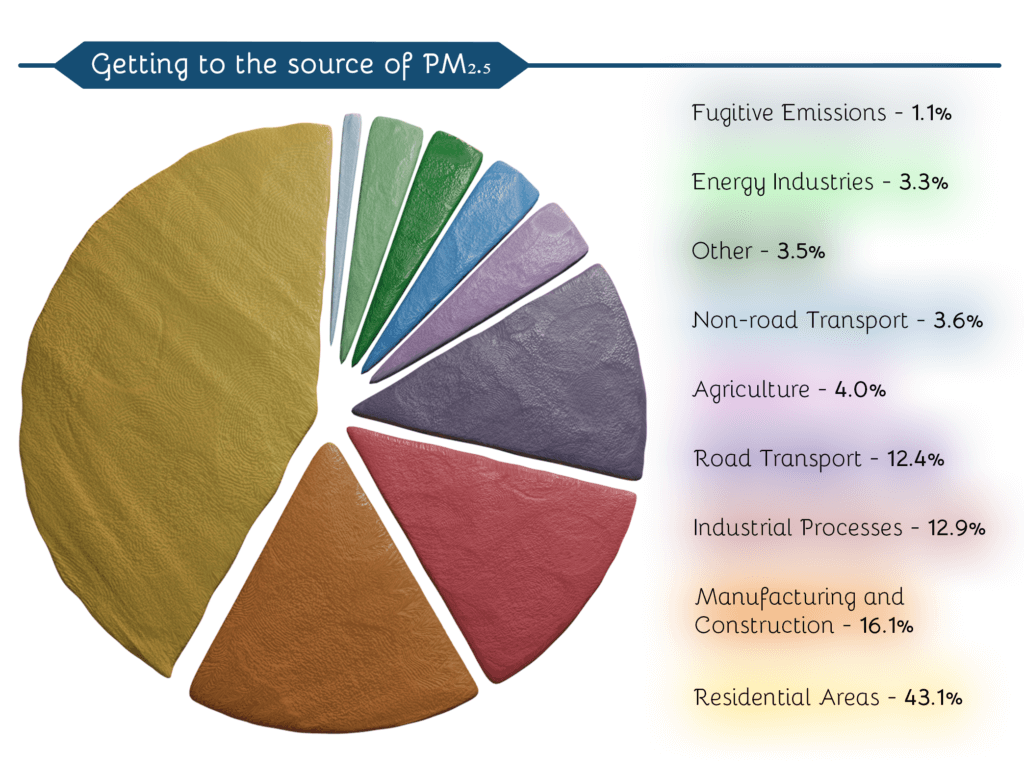 Getting to the source of $PM_{2.5}$

Fugitive Emissions - 1.1%

Energy Industries - 3.3%

Other - 3.5%

Non-road Transport - 3.6%

Agriculture - 4.0%

Road Transport - 12.4%

Industrial Processes - 12.9%

Manufacturing and Construction - 16.1%

Residential Areas - 43.1%